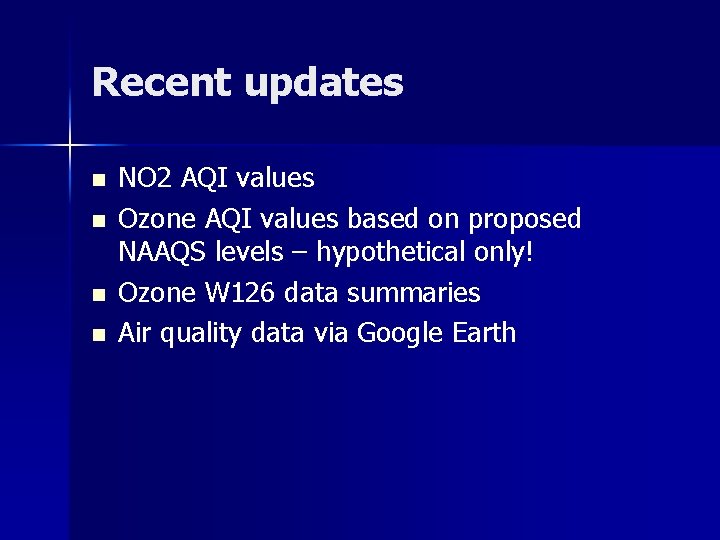 Recent updates

- NO2 AQI values
- Ozone AQI values based on proposed NAAQS levels – hypothetical only!
- Ozone W126 data summaries
- Air quality data via Google Earth